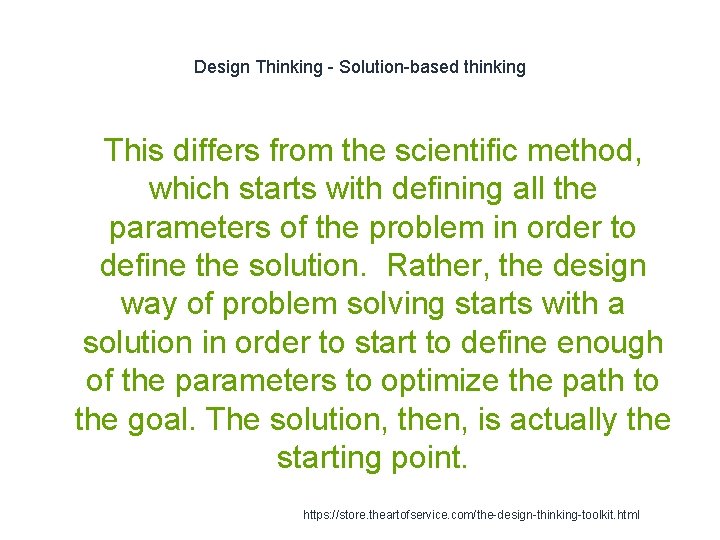 Design Thinking - Solution-based thinking

This differs from the scientific method, which starts with defining all the parameters of the problem in order to define the solution.  Rather, the design way of problem solving starts with a solution in order to start to define enough of the parameters to optimize the path to the goal. The solution, then, is actually the starting point.

https://store.theartofservice.com/the-design-thinking-toolkit.html